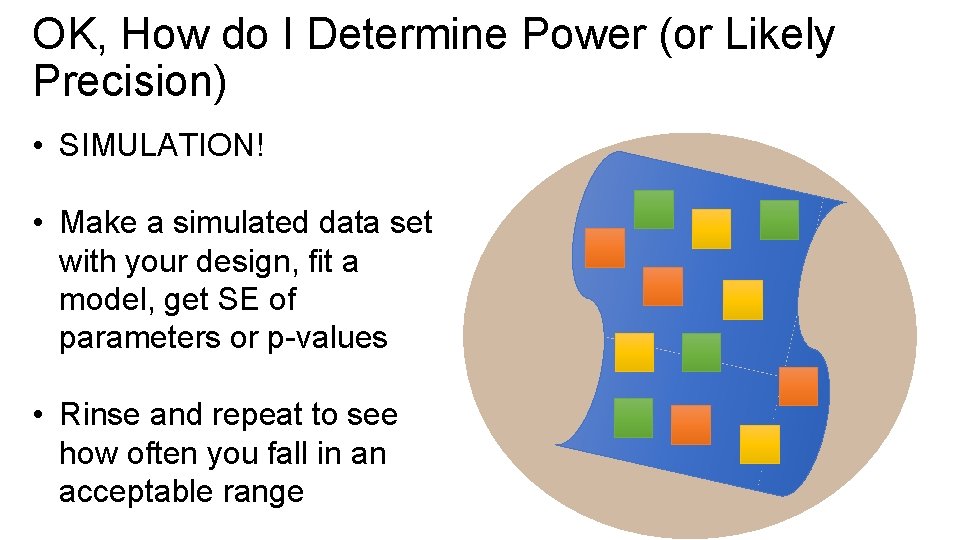 OK, How do I Determine Power (or Likely Precision)

• SIMULATION!

• Make a simulated data set with your design, fit a model, get SE of parameters or p-values

• Rinse and repeat to see how often you fall in an acceptable range